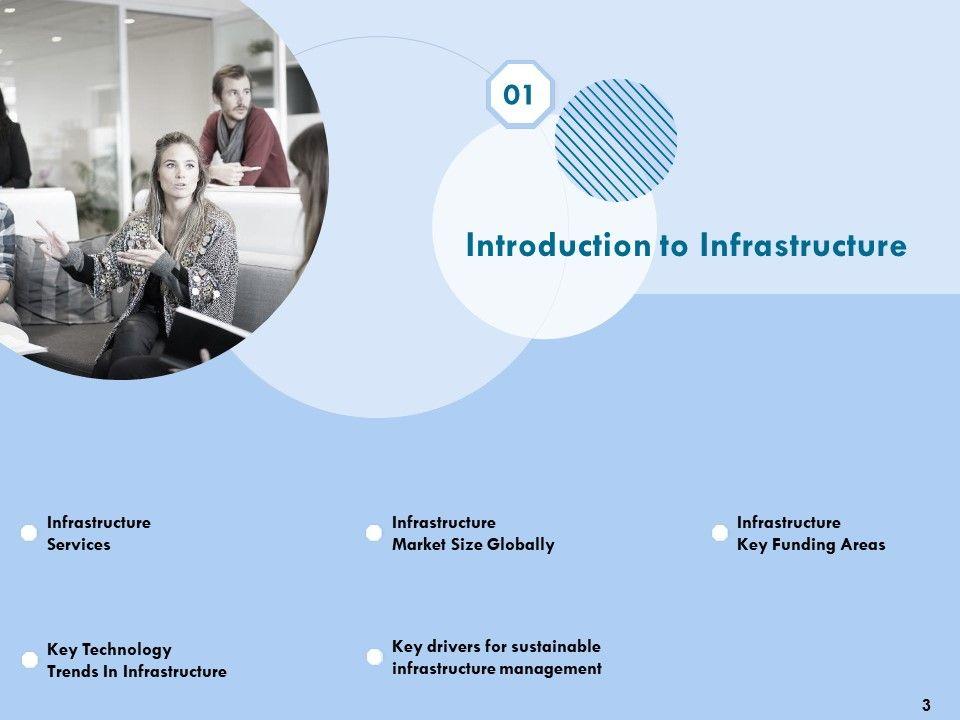 01

Introduction to Infrastructure

Infrastructure Services

Infrastructure Market Size Globally

Infrastructure Key Funding Areas

Key Technology Trends In Infrastructure

Key drivers for sustainable infrastructure management

3